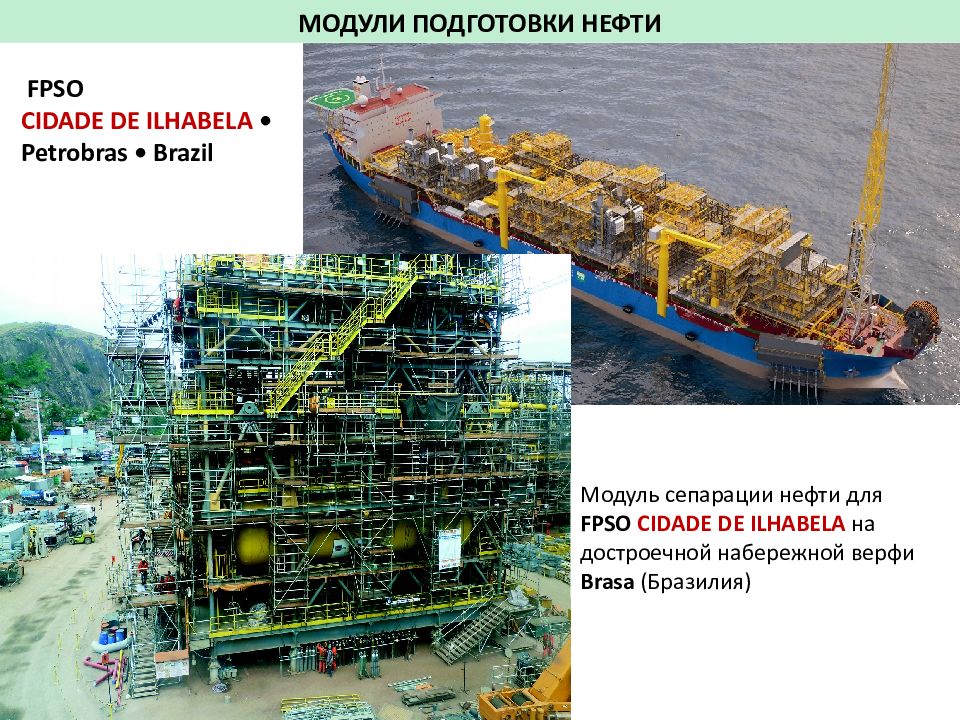 МОДУЛИ ПОДГОТОВКИ НЕФТИ

FPSO
CIDADE DE ILHABELA • Petrobras • Brazil

Модуль сепарации нефти для FPSO CIDADE DE ILHABELA на достроечной набережной верфи Brasa (Бразилия)